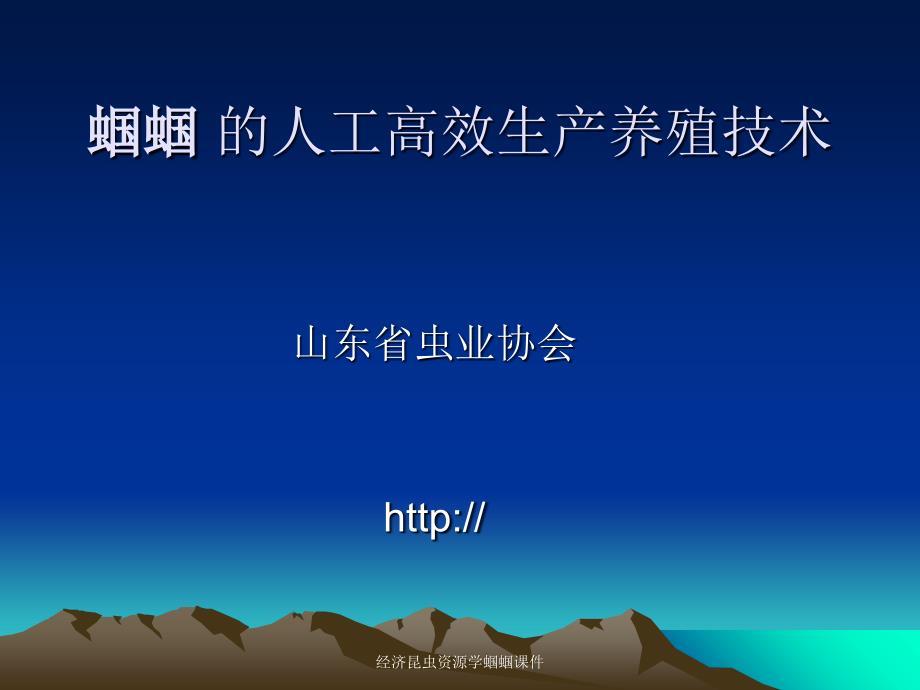 蝈蝈 的人工高效生产养殖技术

山东省虫业协会

http://

经济昆虫资源学蝈蝈课件